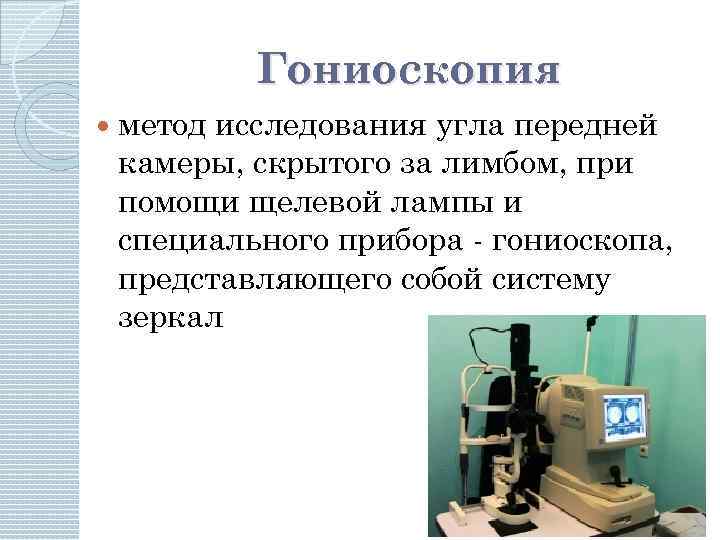 Гониоскопия

метод исследования угла передней камеры, скрытого за лимбом, при помощи щелевой лампы и специального прибора - гониоскопа, представляющего собой систему зеркал